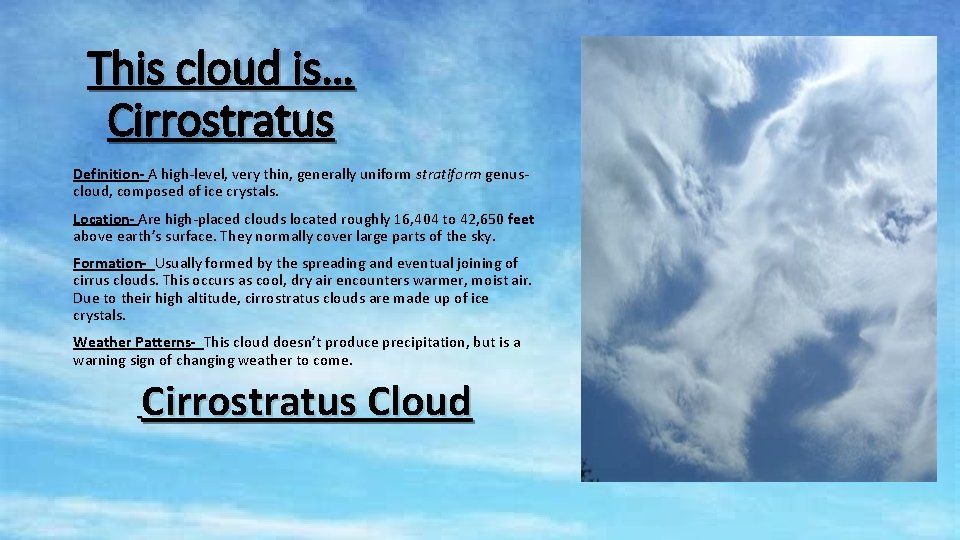 This cloud is… Cirrostratus

Definition- A high-level, very thin, generally uniform stratiform genus-cloud, composed of ice crystals.

Location- Are high-placed clouds located roughly 16,404 to 42,650 feet above earth's surface. They normally cover large parts of the sky.

Formation- Usually formed by the spreading and eventual joining of cirrus clouds. This occurs as cool, dry air encounters warmer, moist air. Due to their high altitude, cirrostratus clouds are made up of ice crystals.

Weather Patterns- This cloud doesn't produce precipitation, but is a warning sign of changing weather to come.

Cirrostratus Cloud